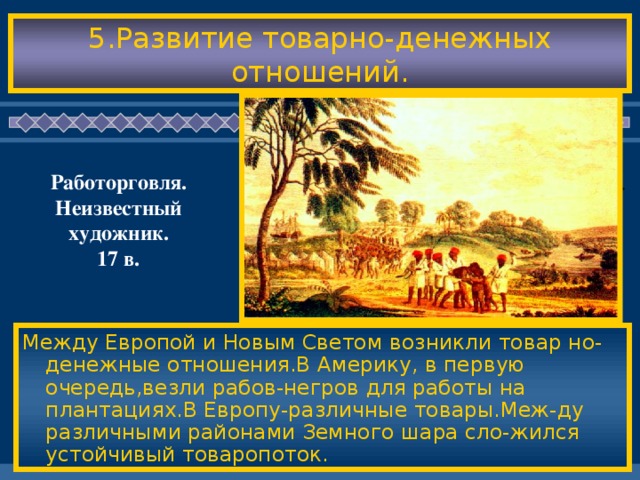 5.Развитие товарно-денежных отношений.

Работорговля. Неизвестный художник. 17 в.

Между Европой и Новым Светом возникли товар но-денежные отношения.В Америку, в первую очередь,везли рабов-негров для работы на плантациях.В Европу-различные товары.Меж-ду различными районами Земного шара сло-жился устойчивый товаропоток.